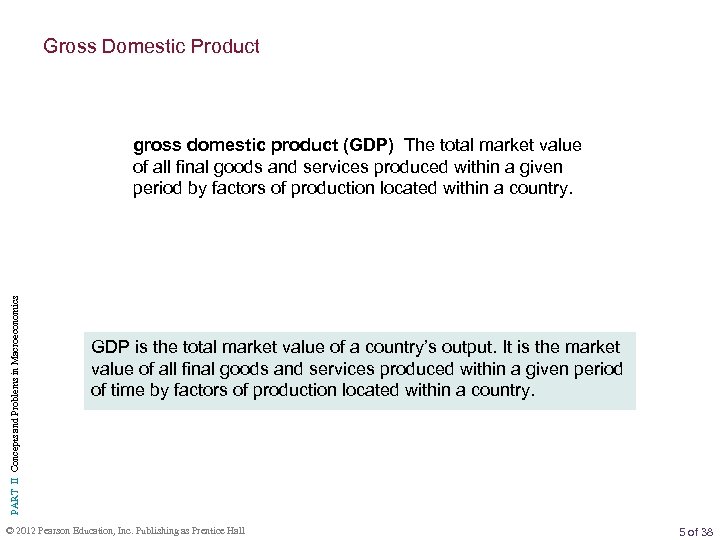 Gross Domestic Product

gross domestic product (GDP) The total market value of all final goods and services produced within a given period by factors of production located within a country.

GDP is the total market value of a country's output. It is the market value of all final goods and services produced within a given period of time by factors of production located within a country.

PART II Concepts and Problems in Macroeconomics

© 2012 Pearson Education, Inc. Publishing as Prentice Hall

5 of 38